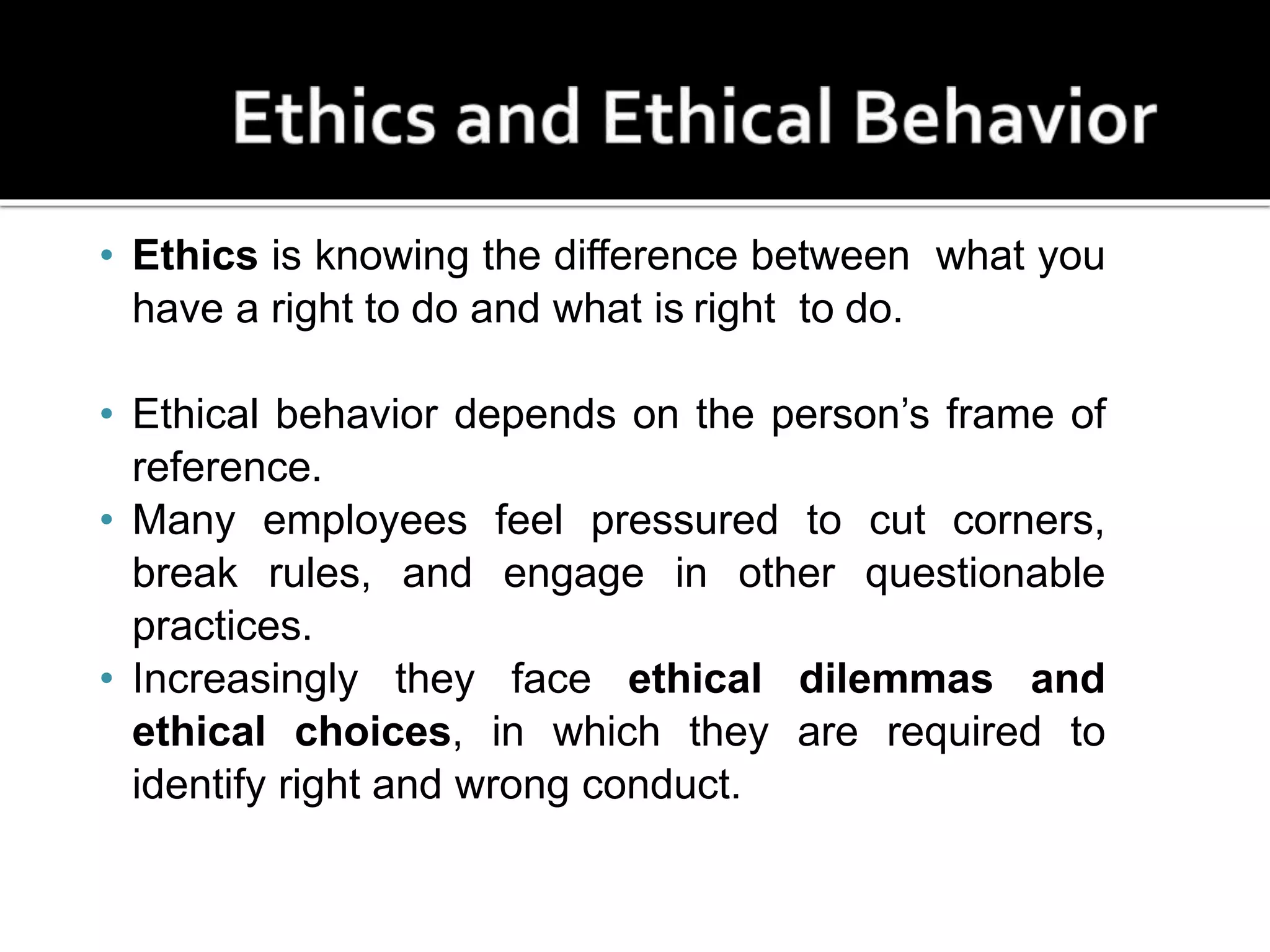 Ethics and Ethical Behavior

• Ethics is knowing the difference between what you have a right to do and what is right to do.

• Ethical behavior depends on the person's frame of reference.
• Many employees feel pressured to cut corners, break rules, and engage in other questionable practices.
• Increasingly they face ethical dilemmas and ethical choices, in which they are required to identify right and wrong conduct.